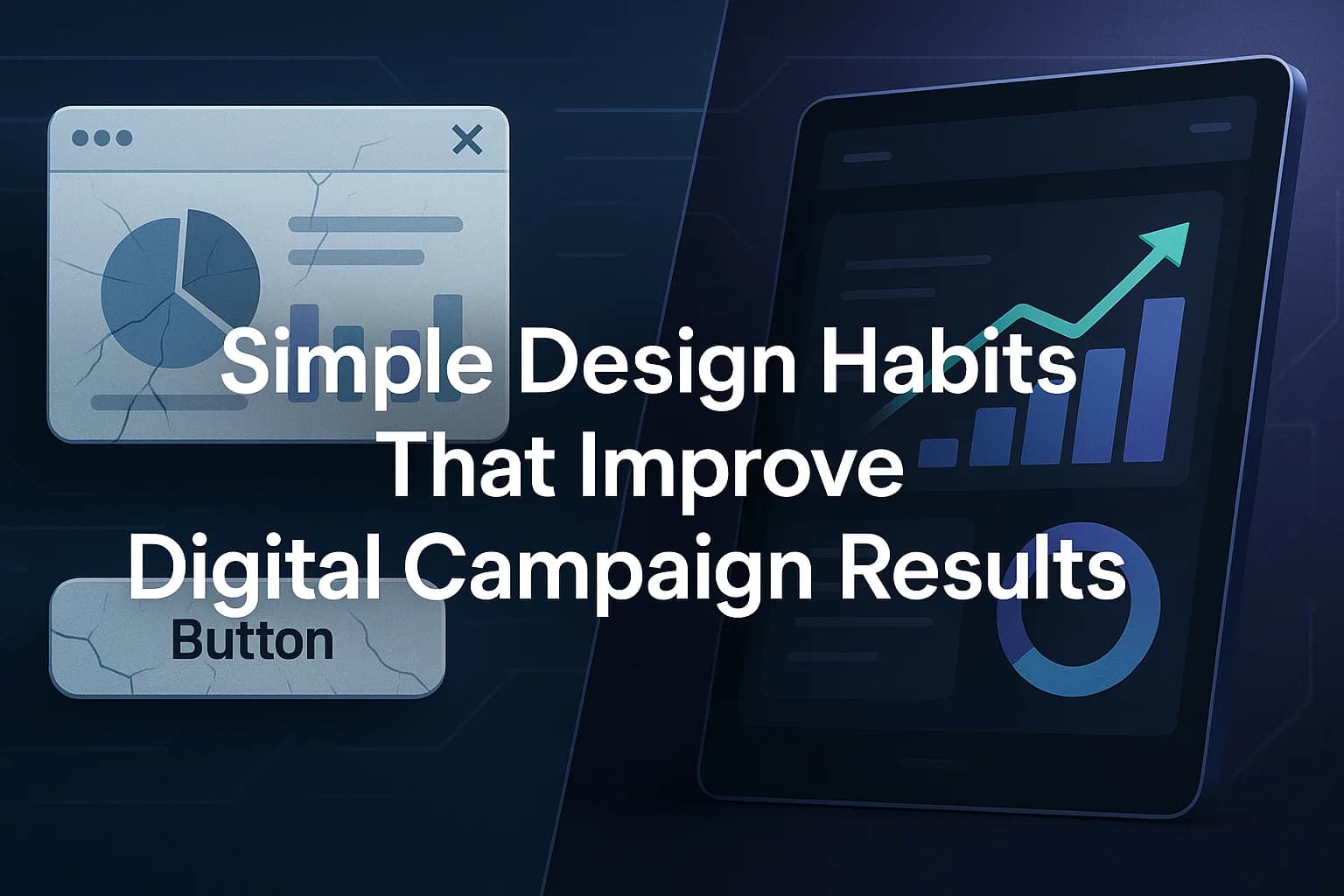 Simple Design Habits That Improve Digital Campaign Results

Button